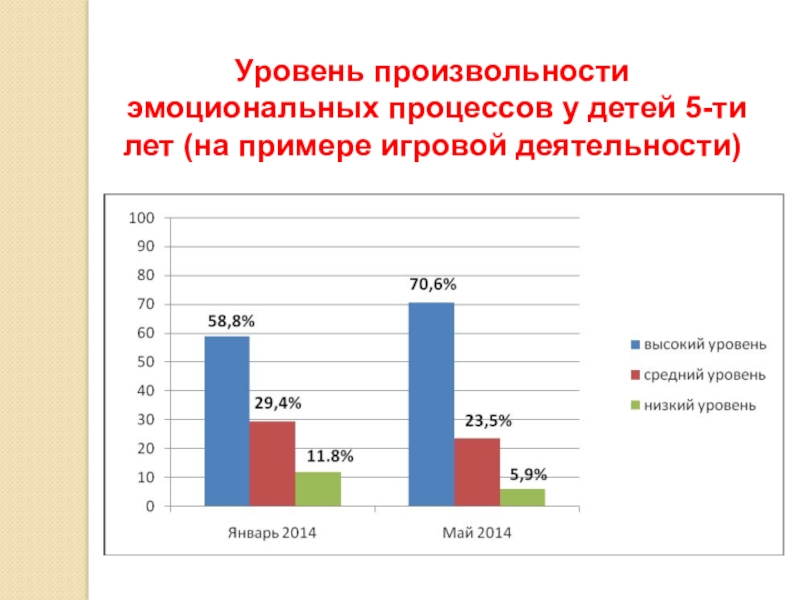 Уровень произвольности эмоциональных процессов у детей 5-ти лет (на примере игровой деятельности)

100
90
80
70
60
50
40
30
20
10
0

58,8%
29,4%
11.8%
70,6%
23,5%
5,9%

Январь 2014
Май 2014

высокий уровень
средний уровень
низкий уровень